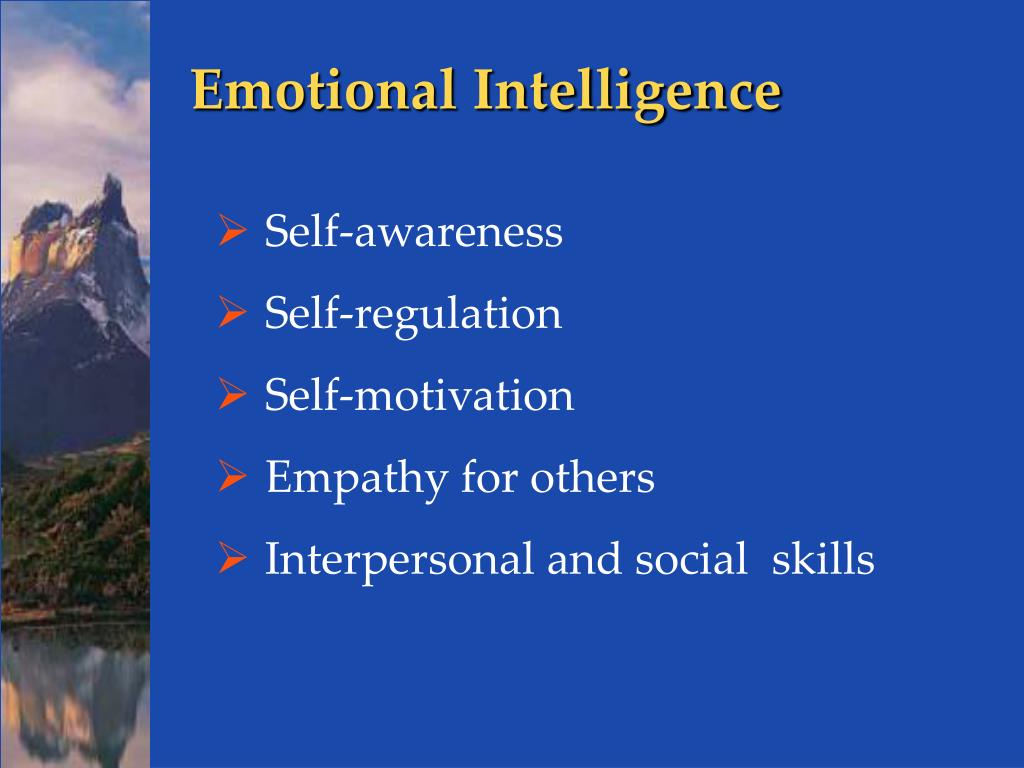 Emotional Intelligence

➢ Self-awareness
➢ Self-regulation
➢ Self-motivation
➢ Empathy for others
➢ Interpersonal and social  skills